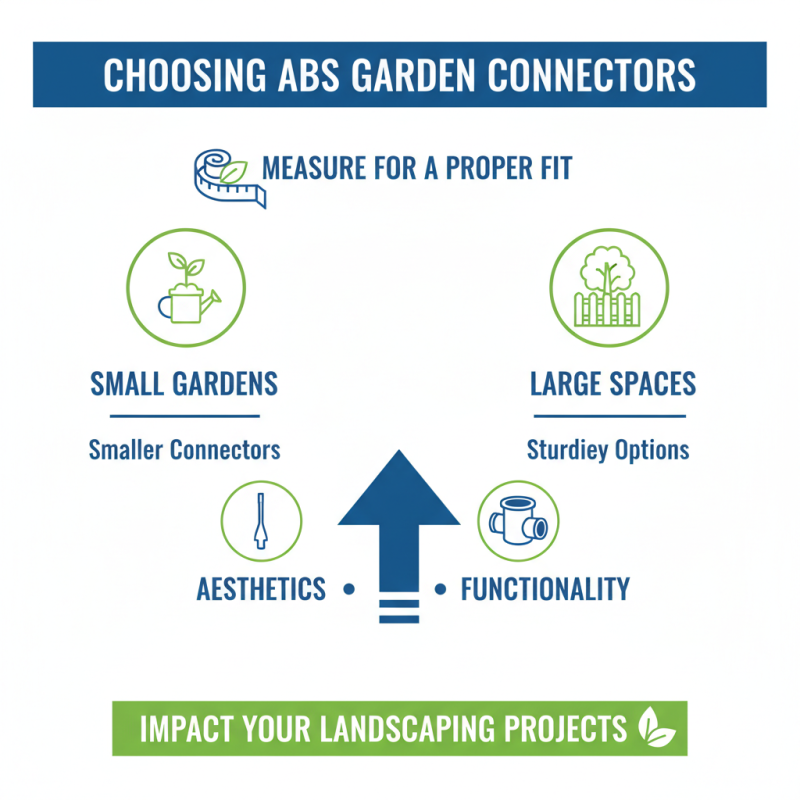 CHOOSING ABS GARDEN CONNECTORS

MEASURE FOR A PROPER FIT

SMALL GARDENS

Smaller Connectors

LARGE SPACES

Sturdiey Options

AESTHETICS • • FUNCTIONALITY

IMPACT YOUR LANDSCAPING PROJECTS